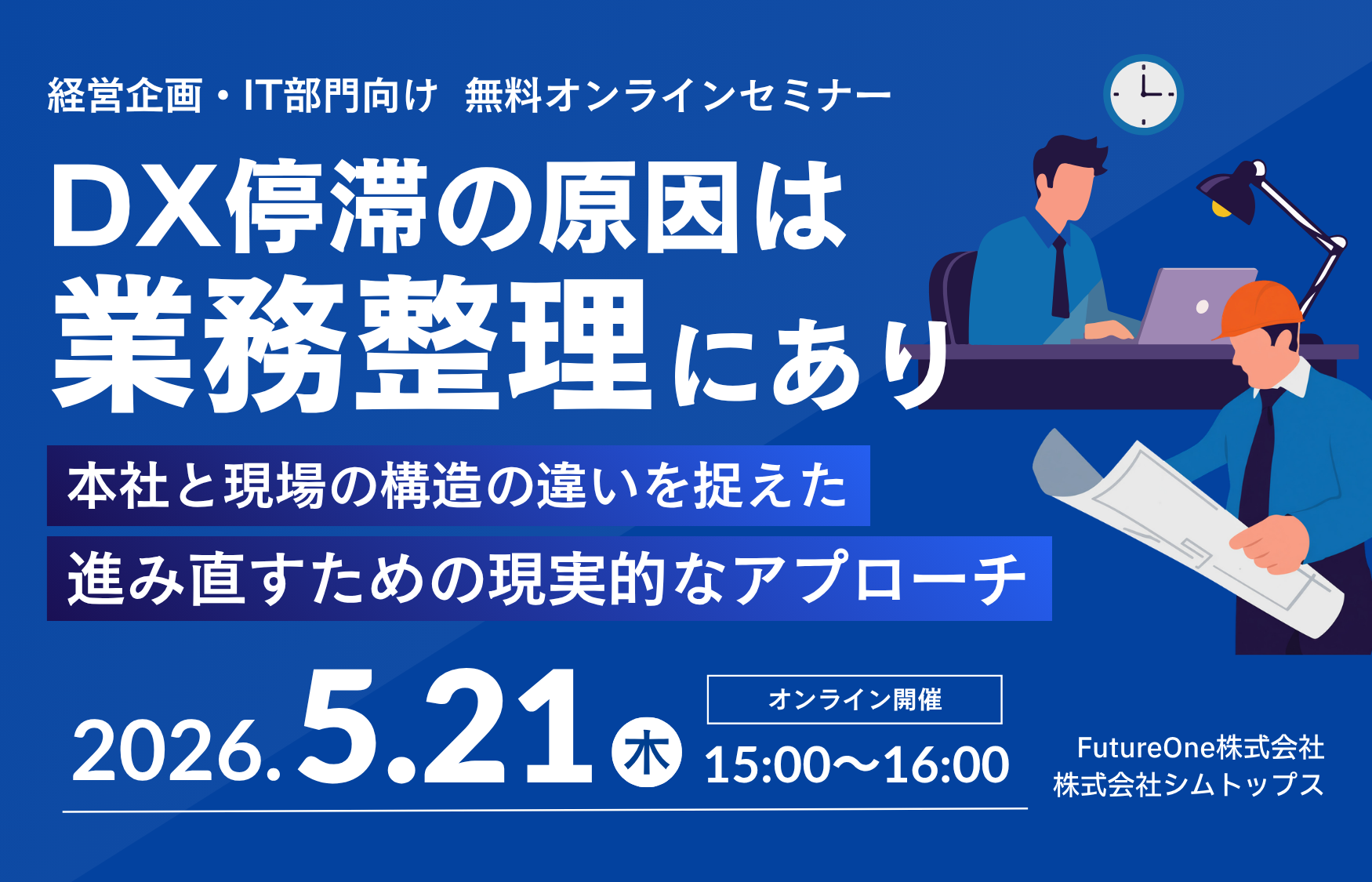 経営企画・IT部門向け　無料オンラインセミナー

DX停滞の原因は
業務整理にあり

本社と現場の構造の違いを捉えた
進み直すための現実的なアプローチ

2026.5.21 木

オンライン開催
15:00〜16:00

FutureOne株式会社
株式会社シムトップス